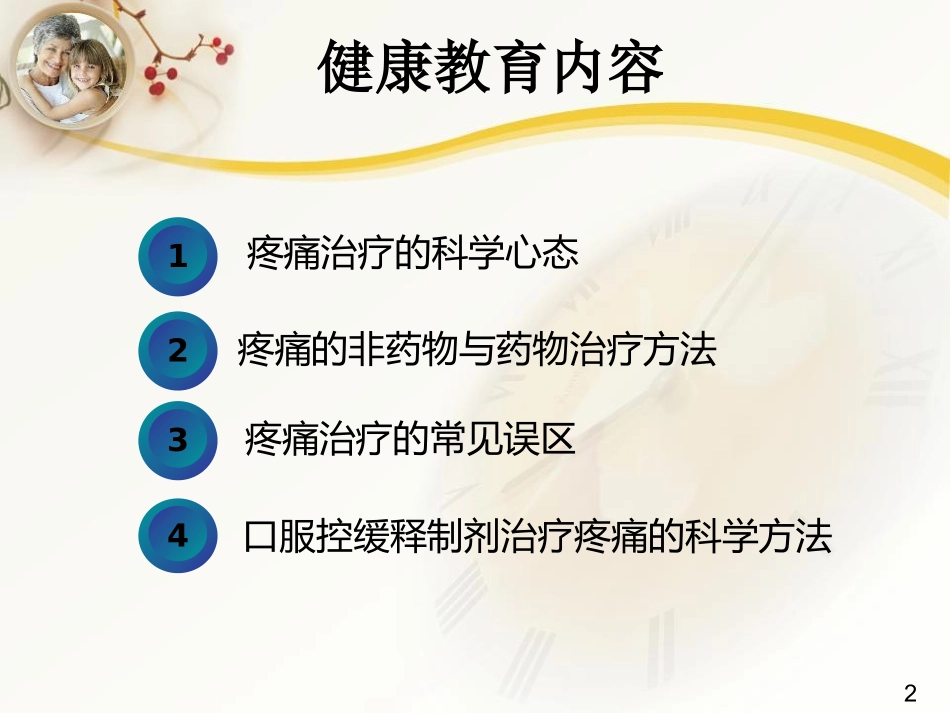 健康教育内容

1 疼痛治疗的科学心态

2 疼痛的非药物与药物治疗方法

3 疼痛治疗的常见误区

4 口服控缓释制剂治疗疼痛的科学方法

2